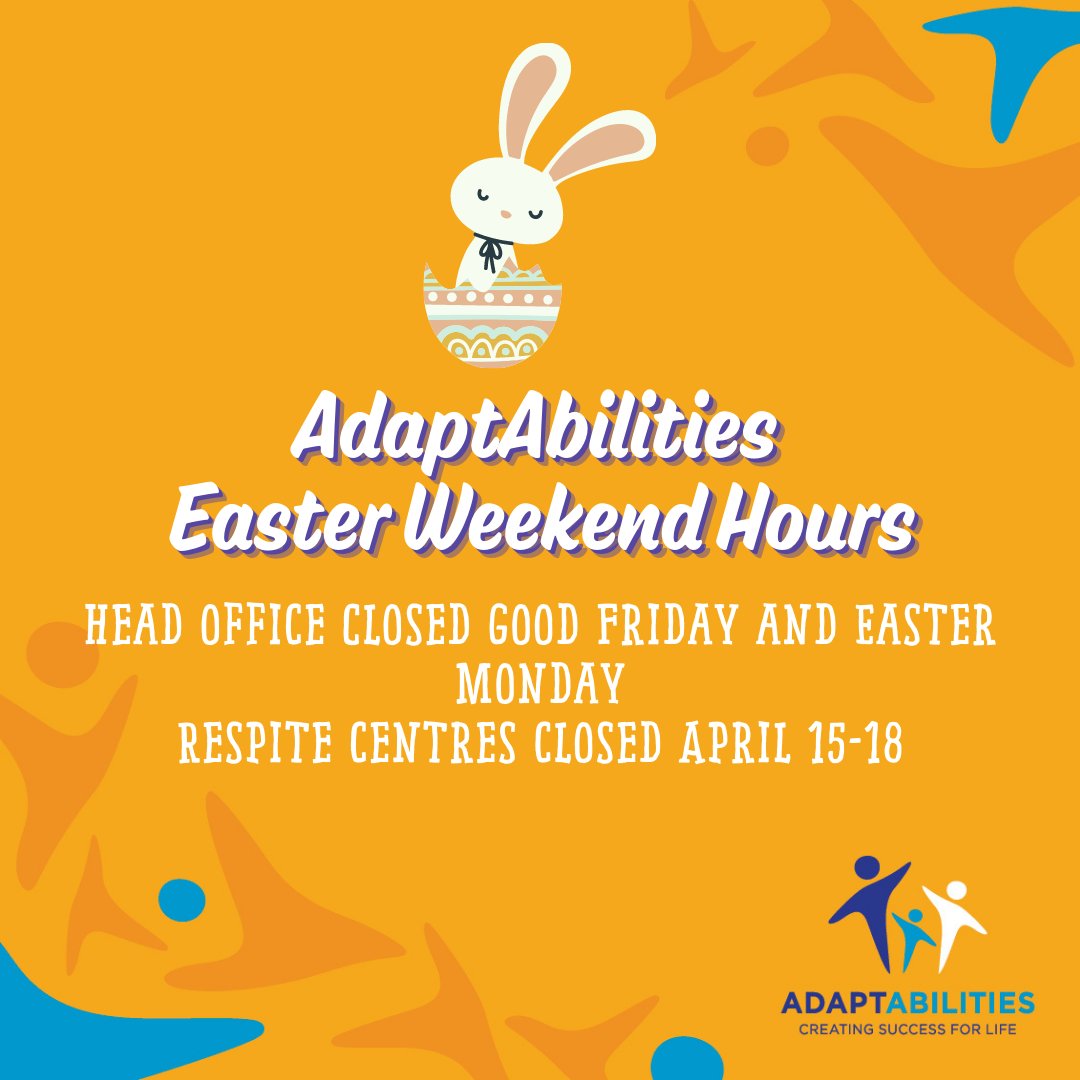 AdaptAbilities
Easter Weekend Hours

HEAD OFFICE CLOSED GOOD FRIDAY AND EASTER MONDAY
RESPITE CENTRES CLOSED APRIL 15-18

ADAPTABILITIES
CREATING SUCCESS FOR LIFE